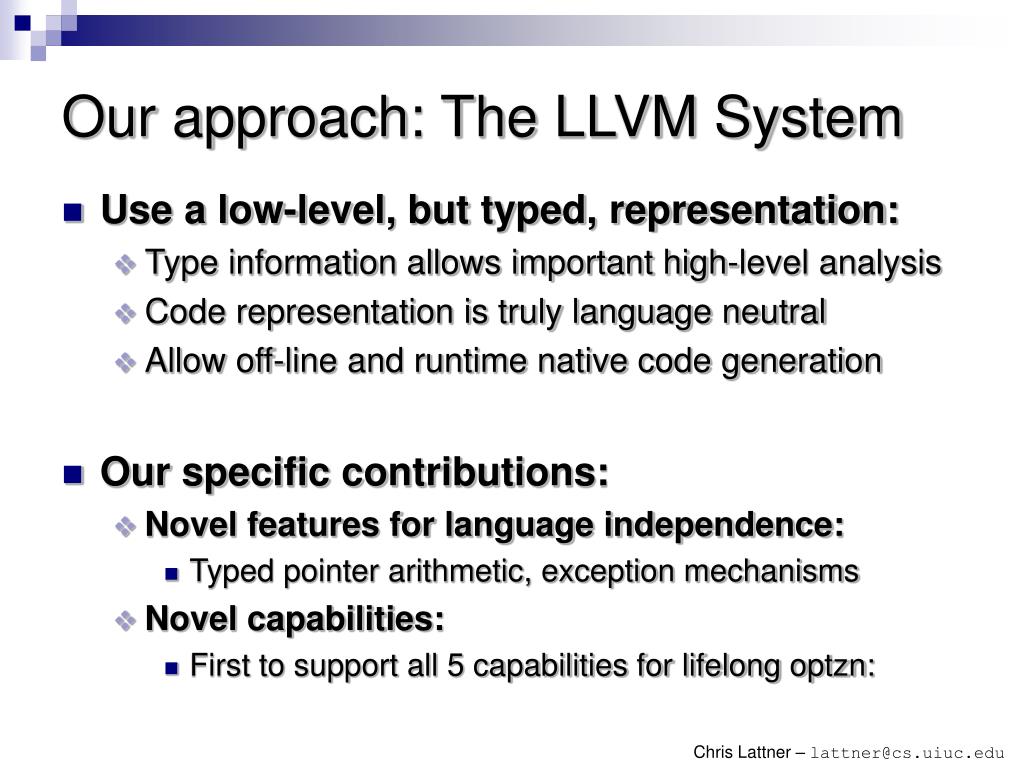 Our approach: The LLVM System

Use a low-level, but typed, representation:

Type information allows important high-level analysis

Code representation is truly language neutral

Allow off-line and runtime native code generation

Our specific contributions:

Novel features for language independence:

Typed pointer arithmetic, exception mechanisms

Novel capabilities:

First to support all 5 capabilities for lifelong optzn:

Chris Lattner – lattner@cs.uiuc.edu